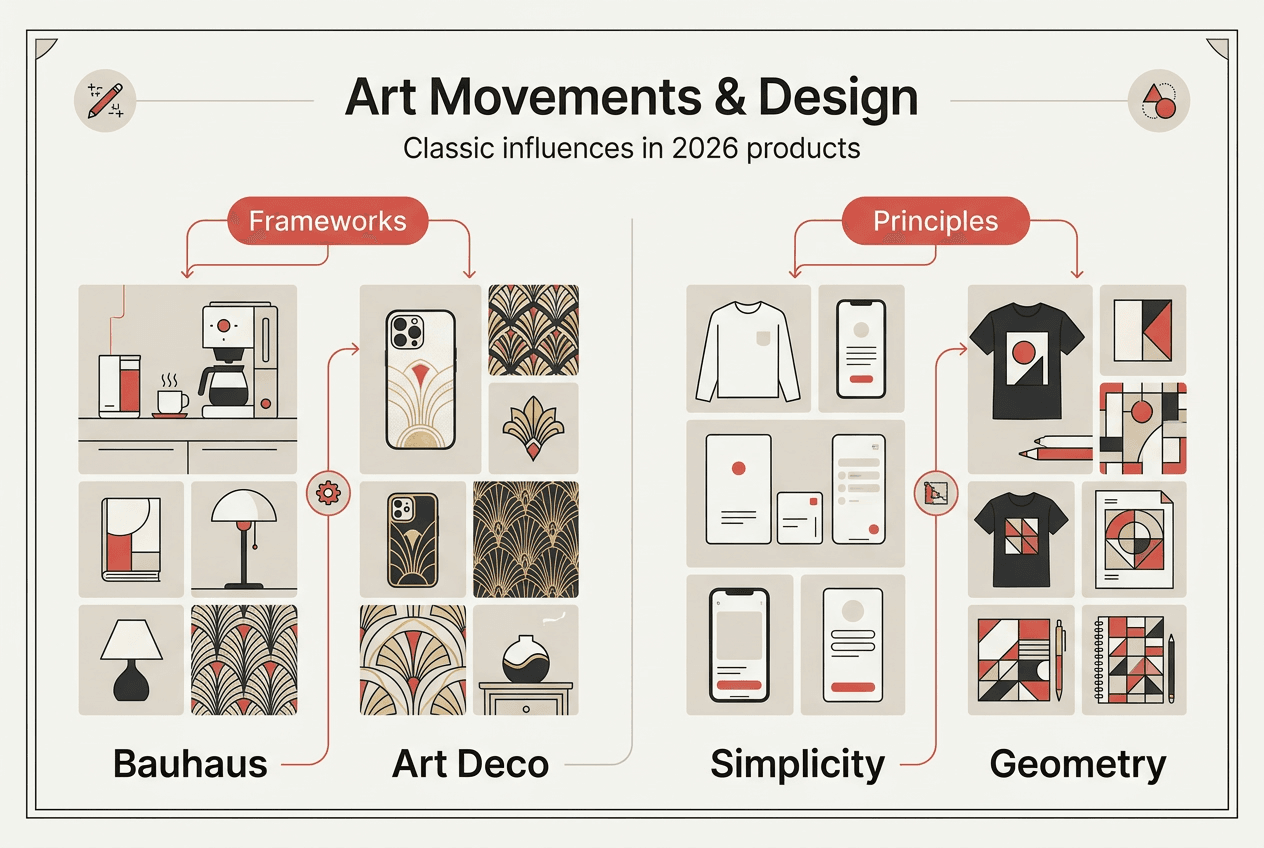 Art Movements & Design

Classic influences in 2026 products

Frameworks

Principles

Bauhaus

Art Deco

Simplicity

Geometry